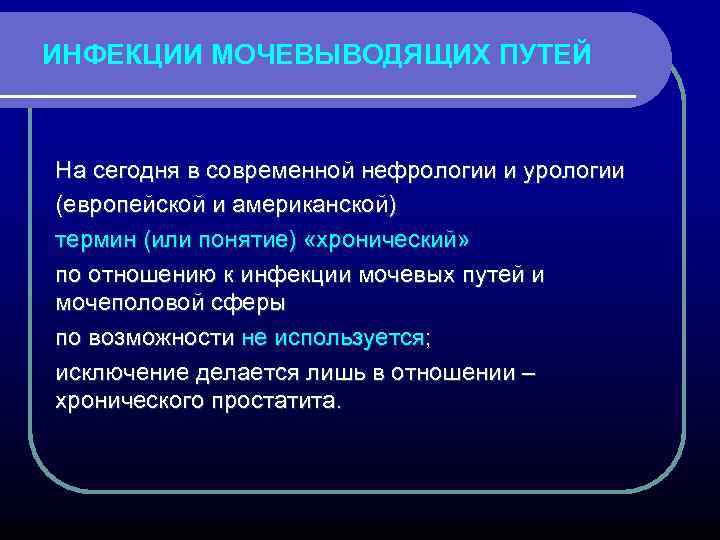 ИНФЕКЦИИ МОЧЕВЫВОДЯЩИХ ПУТЕЙ

На сегодня в современной нефрологии и урологии

(европейской и американской)

термин (или понятие) «хронический»

по отношению к инфекции мочевых путей и мочеполовой сферы

по возможности не используется;

исключение делается лишь в отношении – хронического простатита.